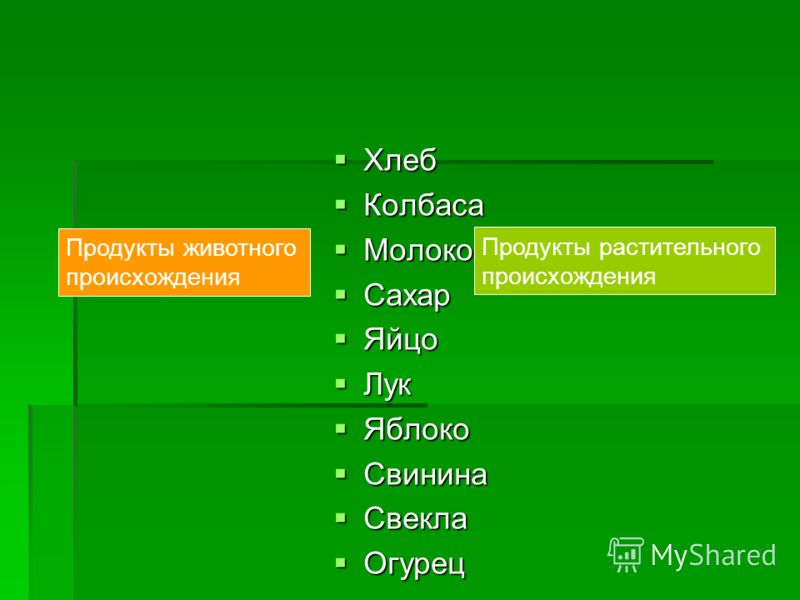 Продукты животного происхождения

- Хлеб
- Колбаса
- Молоко
- Сахар
- Яйцо
- Лук
- Яблоко
- Свинина
- Свекла
- Огурец

Продукты растительного происхождения

MyShared